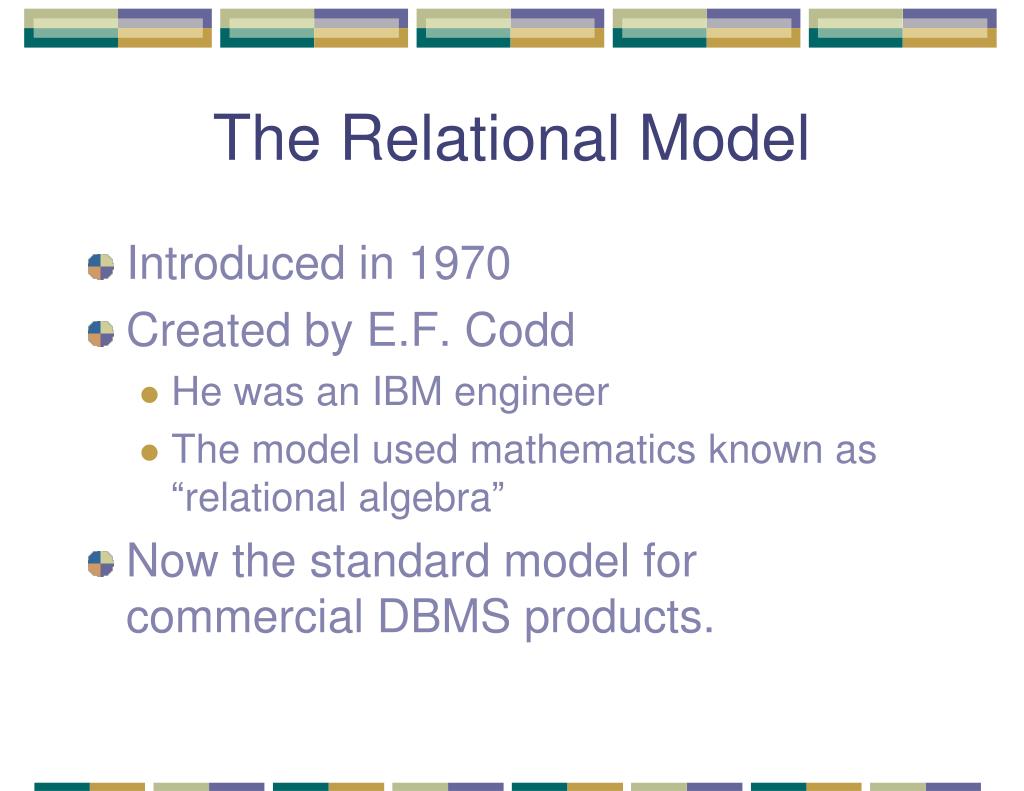 The Relational Model

Introduced in 1970

Created by E.F. Codd

He was an IBM engineer

The model used mathematics known as “relational algebra”

Now the standard model for commercial DBMS products.